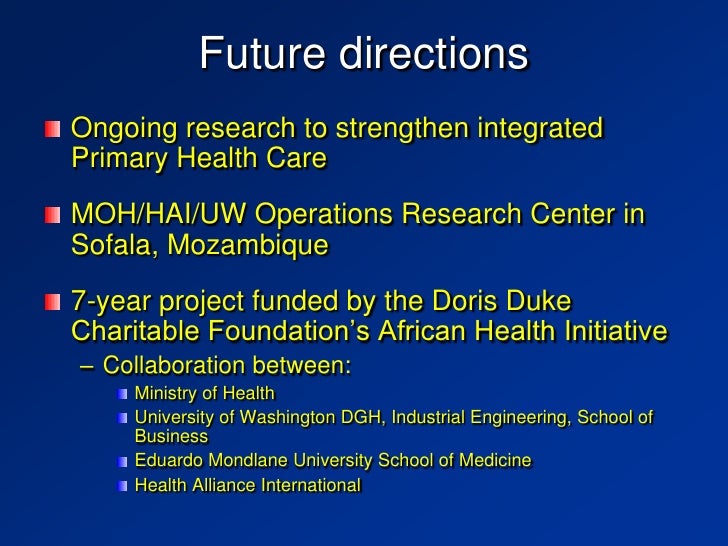 Future directions

Ongoing research to strengthen integrated Primary Health Care

MOH/HAI/UW Operations Research Center in Sofala, Mozambique

7-year project funded by the Doris Duke Charitable Foundation's African Health Initiative

– Collaboration between:

Ministry of Health

University of Washington DGH, Industrial Engineering, School of Business

Eduardo Mondlane University School of Medicine

Health Alliance International